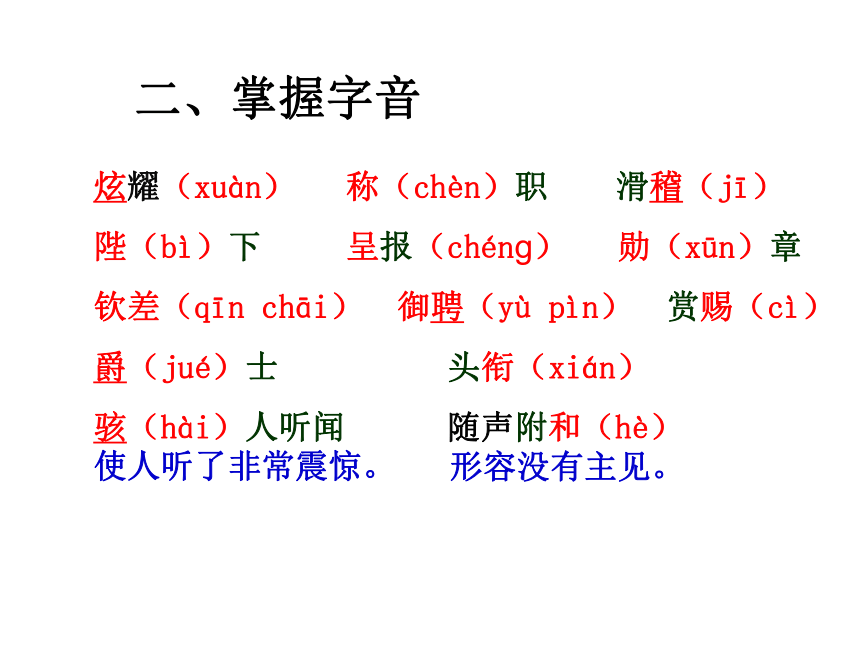 二、掌握字音

炫耀（xuàn）　称（chèn）职　滑稽（jī）

陛（bì）下　呈报（chéng）　勋（xūn）章

钦差（qīn chāi）　御聘（yù pìn）　赏赐（cì）

爵（jué）士　头衔（xián）

骇（hài）人听闻　随声附和（hè）
使人听了非常震惊。　形容没有主见。